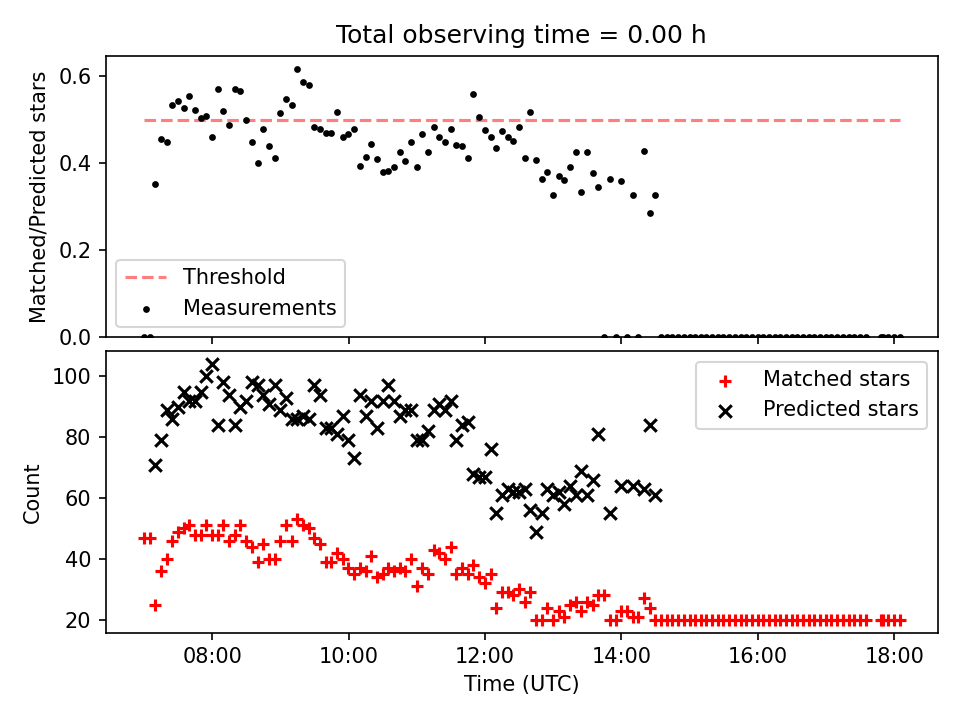 Total observing time = 0.00 h

Matched/Predicted stars

0.6
0.4
0.2
0.0

Threshold
Measurements

Count

100
80
60
40
20

Matched stars
Predicted stars

08:00
10:00
12:00
14:00
16:00
18:00

Time (UTC)